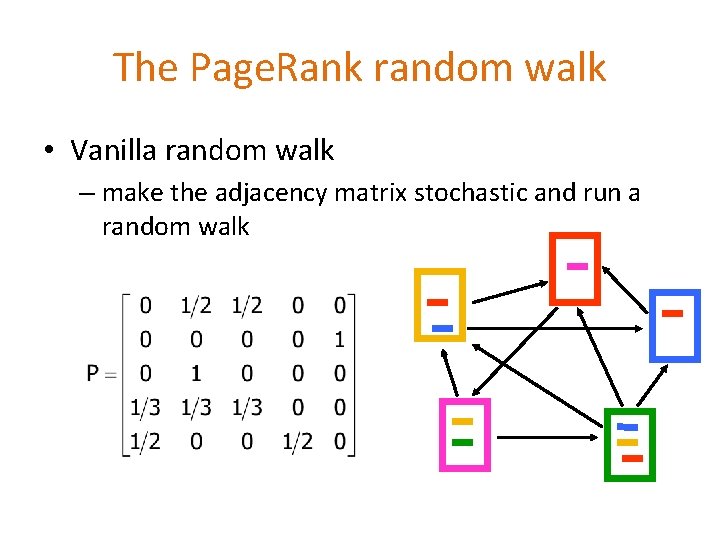 The PageRank random walk

• Vanilla random walk

– make the adjacency matrix stochastic and run a random walk

$P = \begin{bmatrix} 0 & 1/2 & 1/2 & 0 & 0 \\ 0 & 0 & 0 & 0 & 1 \\ 0 & 1 & 0 & 0 & 0 \\ 1/3 & 1/3 & 1/3 & 0 & 0 \\ 1/2 & 0 & 0 & 1/2 & 0 \end{bmatrix}$